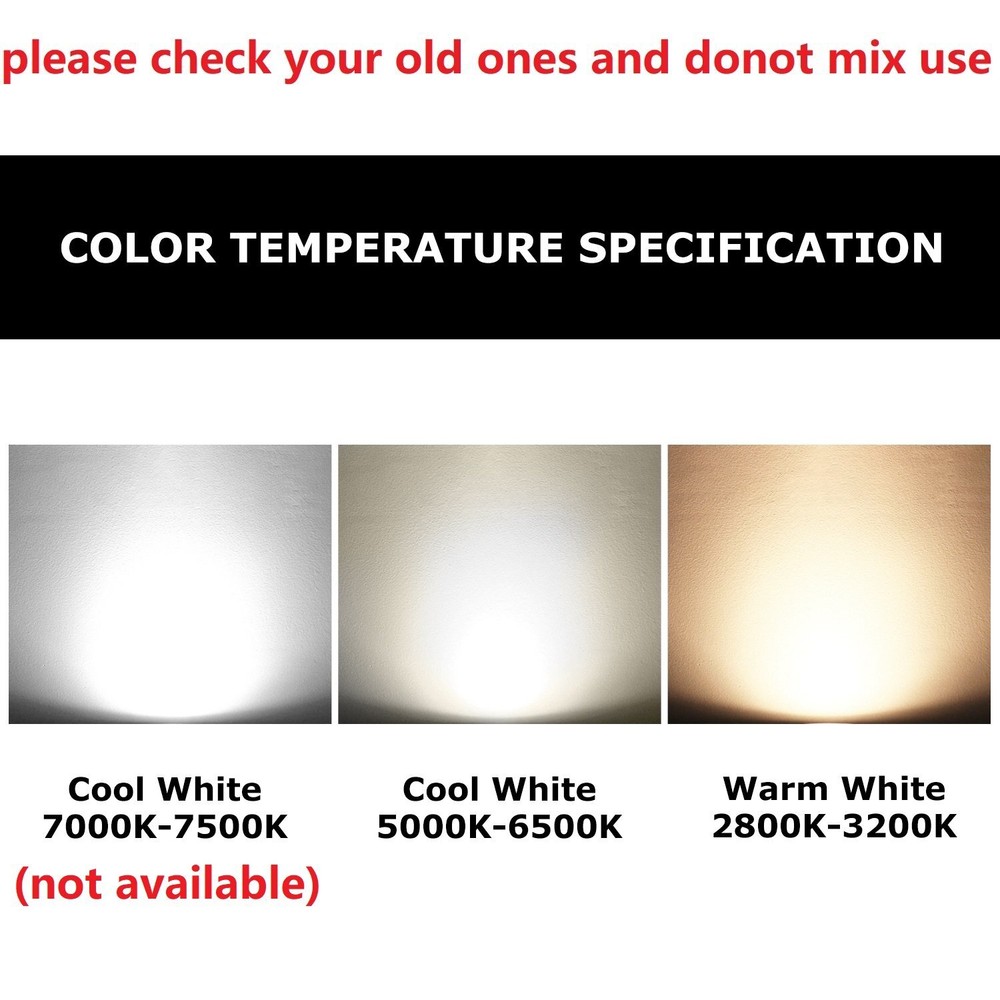 please check your old ones and donot mix use

COLOR TEMPERATURE SPECIFICATION

Cool White
7000K-7500K
(not available)

Cool White
5000K-6500K

Warm White
2800K-3200K